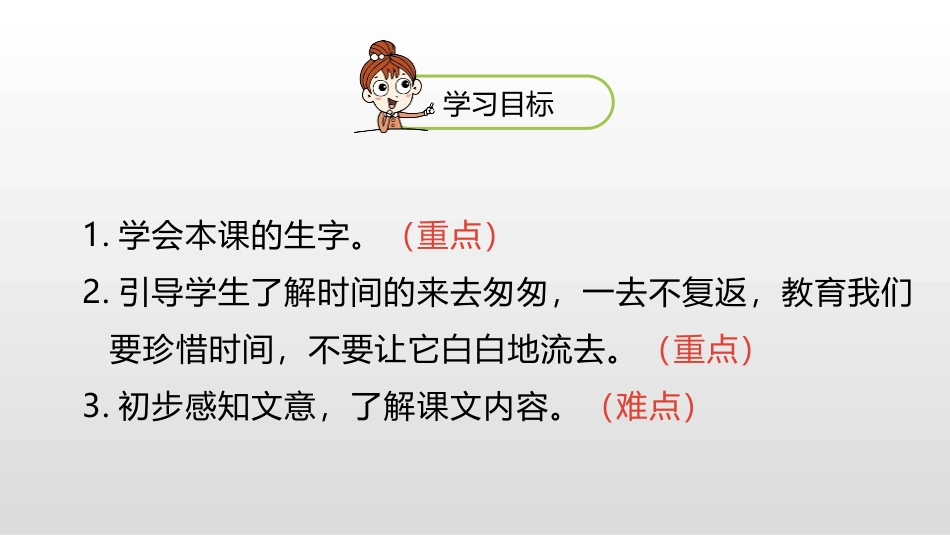 学习目标

1. 学会本课的生字。（重点）

2. 引导学生了解时间的来去匆匆，一去不复返，教育我们要珍惜时间，不要让它白白地流去。（重点）

3. 初步感知文意，了解课文内容。（难点）